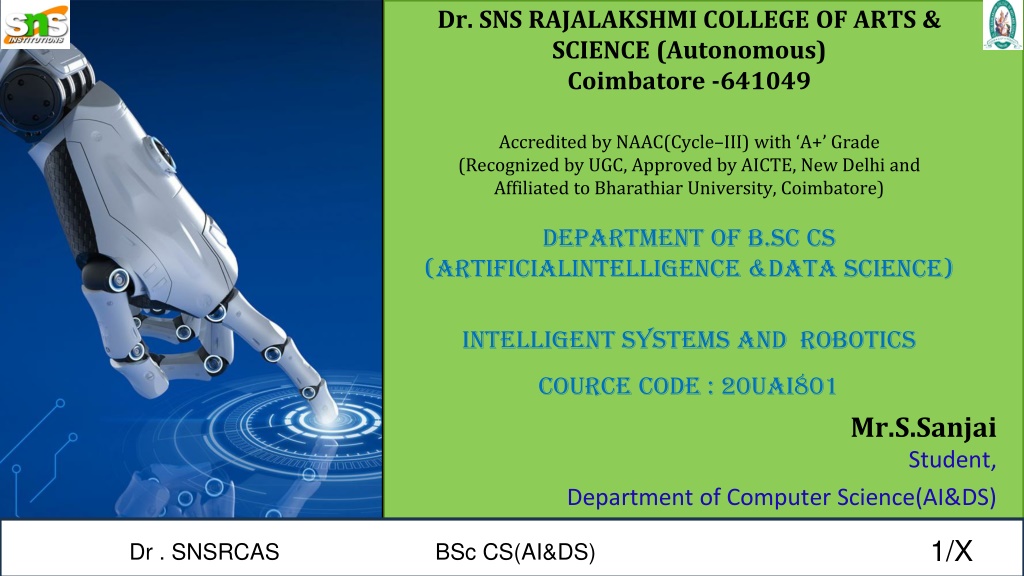 SNS INSTITUTIONS

Dr. SNS RAJALAKSHMI COLLEGE OF ARTS & SCIENCE (Autonomous)
Coimbatore -641049

Accredited by NAAC(Cycle–III) with 'A+' Grade
(Recognized by UGC, Approved by AICTE, New Delhi and Affiliated to Bharathiar University, Coimbatore)

DEPARTMENT OF B.SC CS (ARTIFICIALINTELLIGENCE &DATA SCIENCE)

INTELLIGENT SYSTEMS AND ROBOTICS

COURCE CODE : 20UAI801

Mr.S.Sanjai
Student,
Department of Computer Science(AI&DS)

Dr . SNSRCAS

BSc CS(AI&DS)

1/X